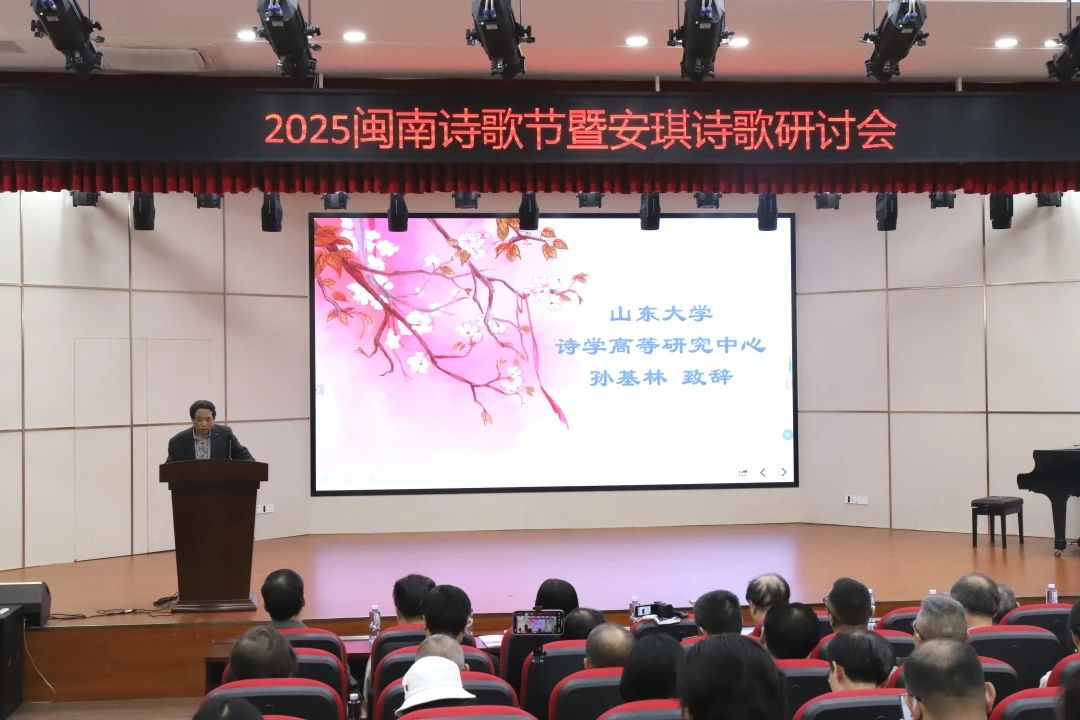 2025闽南诗歌节暨安琪诗歌研讨会

山东大学
诗学高等研究中心
孙基林 致辞